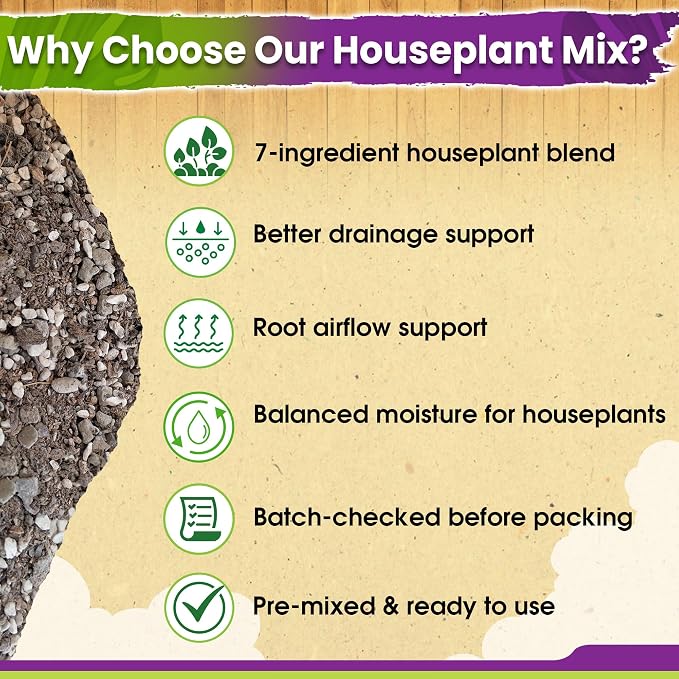 Why Choose Our Houseplant Mix?

7-ingredient houseplant blend

Better drainage support

Root airflow support

Balanced moisture for houseplants

Batch-checked before packing

Pre-mixed & ready to use